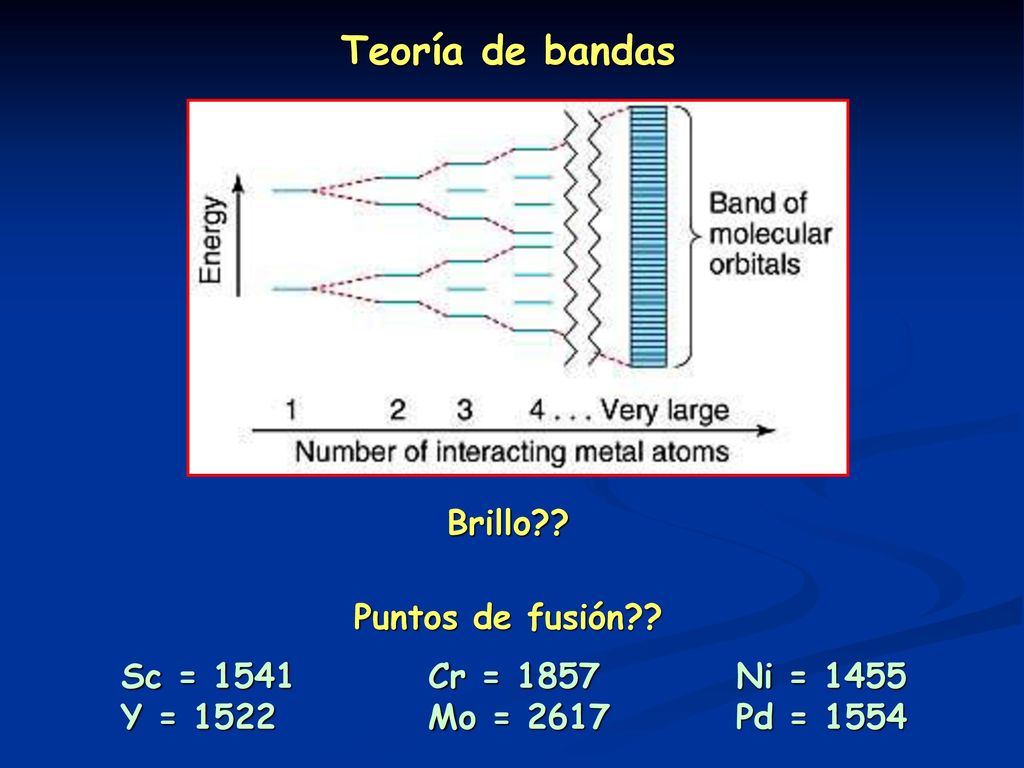 Teoría de bandas

Energy

Band of molecular orbitals

1 2 3 4 . . . Very large

Number of interacting metal atoms

Brillo??

Puntos de fusión??

Sc = 1541
Y = 1522

Cr = 1857
Mo = 2617

Ni = 1455
Pd = 1554